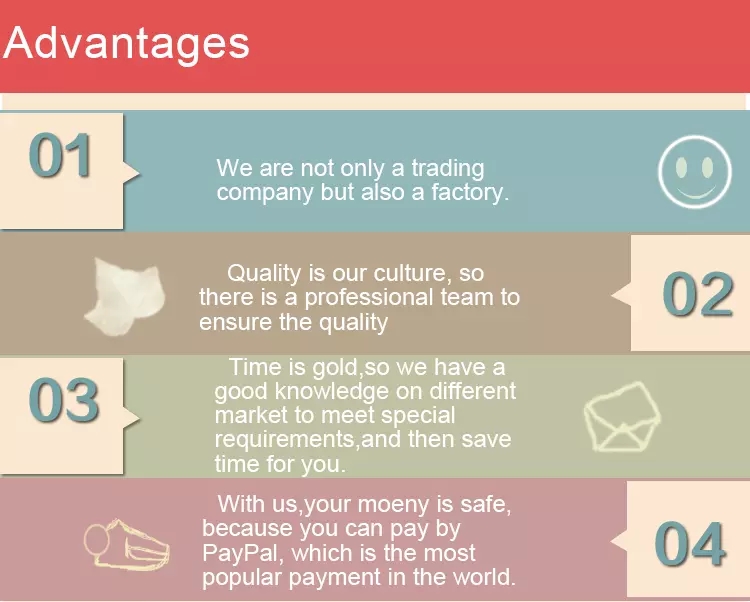 Advantages

01

We are not only a trading company but also a factory.

Quality is our culture, so there is a professional team to ensure the quality

02

03

Time is gold,so we have a good knowledge on different market to meet special requirements,and then save time for you.

With us,your moeny is safe, because you can pay by PayPal, which is the most popular payment in the world.

04